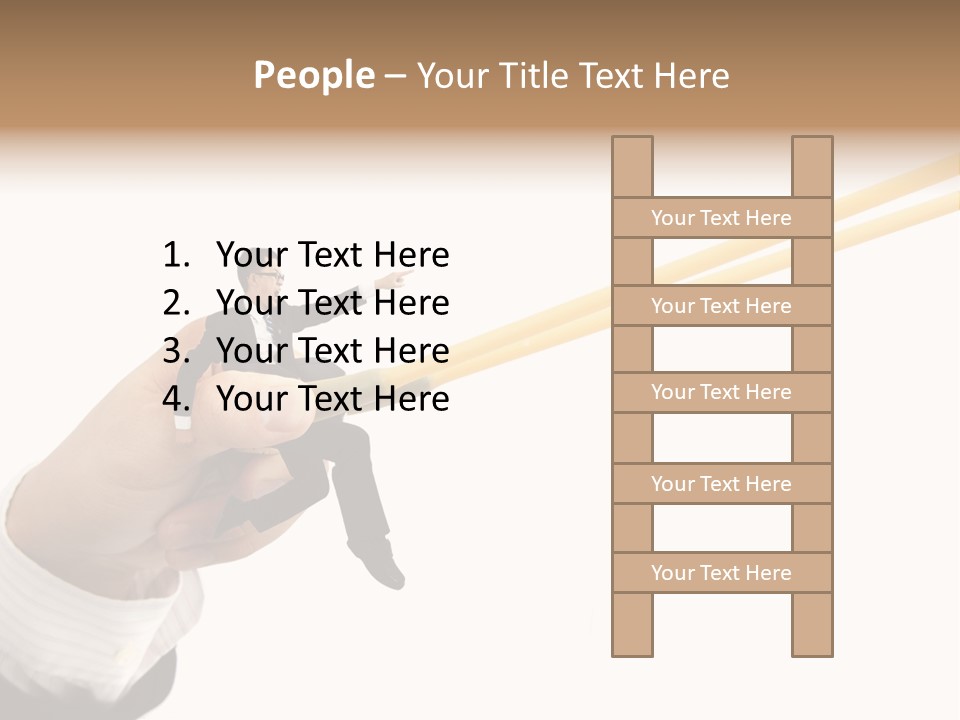 People – Your Title Text Here

1. Your Text Here
2. Your Text Here
3. Your Text Here
4. Your Text Here

Your Text Here

Your Text Here

Your Text Here

Your Text Here

Your Text Here